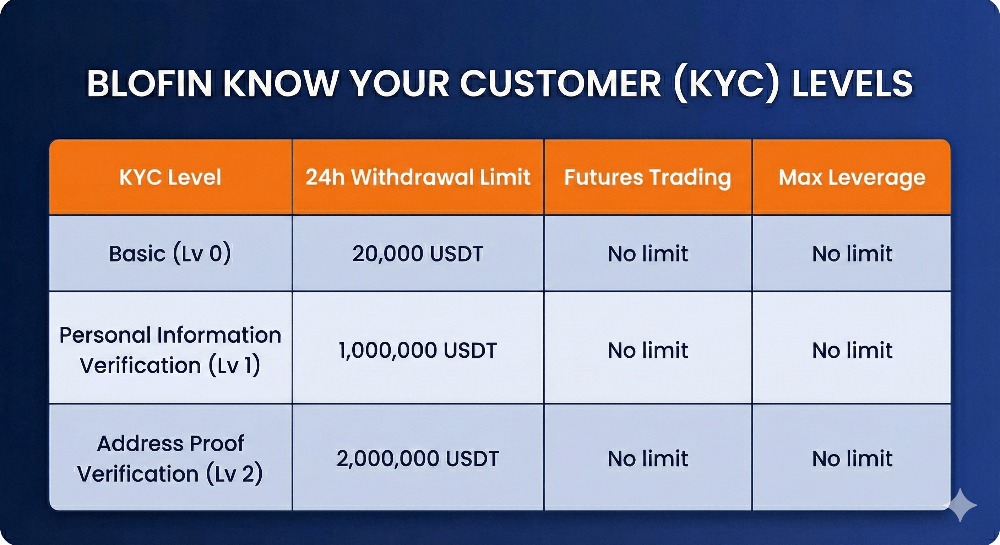 BLOFIN KNOW YOUR CUSTOMER (KYC) LEVELS

| KYC Level | 24h Withdrawal Limit | Futures Trading | Max Leverage |
|---|---|---|---|
| Basic (Lv 0) | 20,000 USDT | No limit | No limit |
| Personal Information Verification (Lv 1) | 1,000,000 USDT | No limit | No limit |
| Address Proof Verification (Lv 2) | 2,000,000 USDT | No limit | No limit |